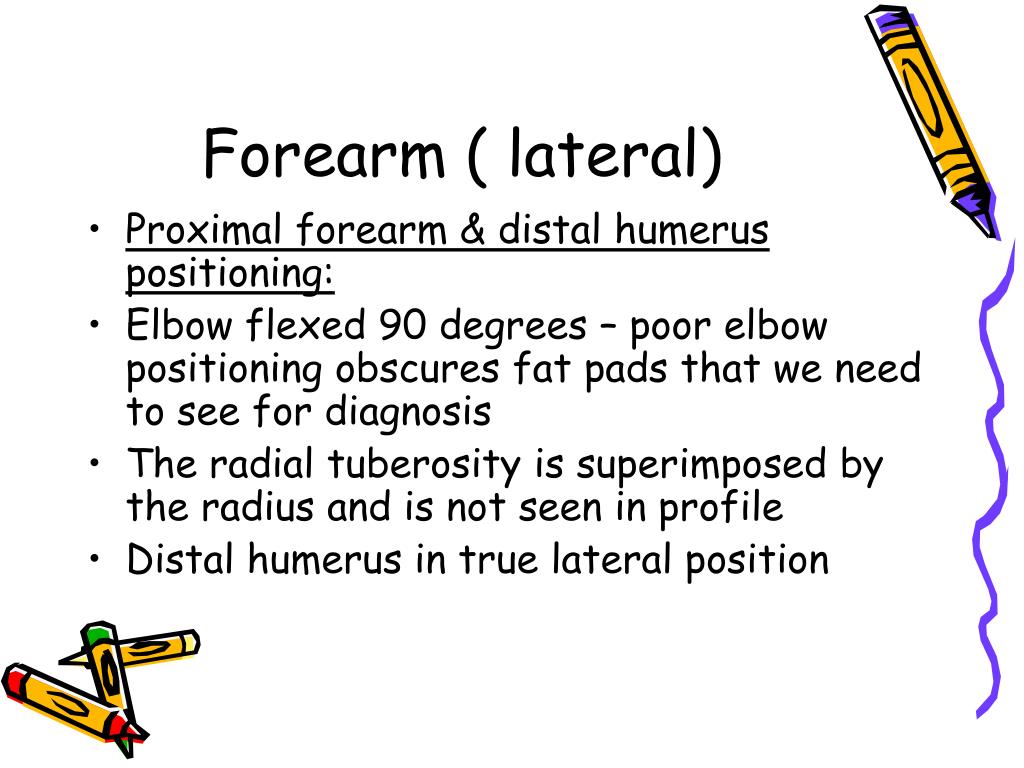 Forearm ( lateral)

• Proximal forearm & distal humerus positioning:
• Elbow flexed 90 degrees – poor elbow positioning obscures fat pads that we need to see for diagnosis
• The radial tuberosity is superimposed by the radius and is not seen in profile
• Distal humerus in true lateral position